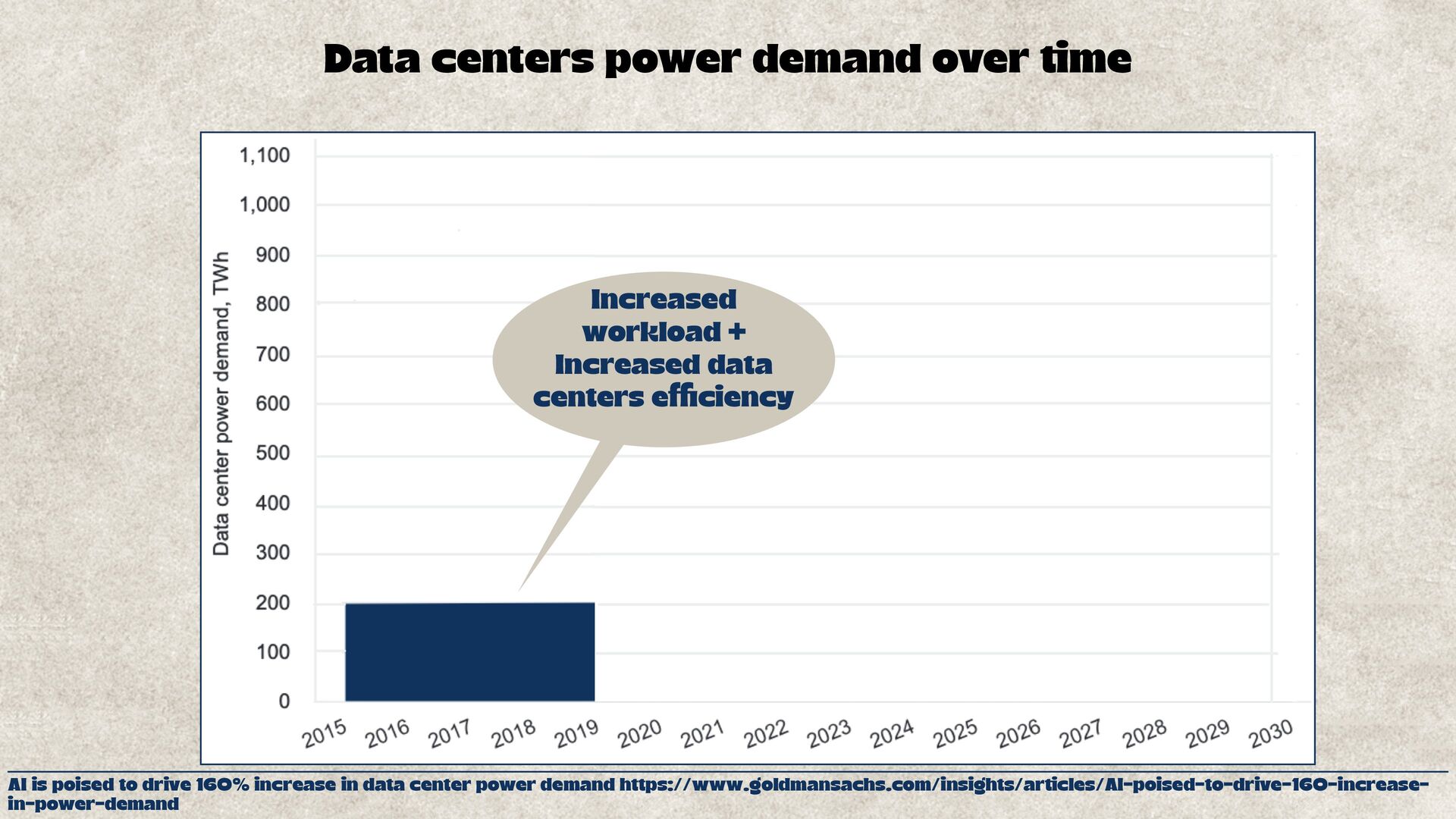 Data centers power demand over time

Data center power demand, TWh

1,100
1,000
900
800
700
600
500
400
300
200
100
0

Increased workload + Increased data centers efficiency

2015 2016 2017 2018 2019 2020 2021 2022 2023 2024 2025 2026 2027 2028 2029 2030

AI is poised to drive 160% increase in data center power demand https://www.goldmansachs.com/insights/articles/AI-poised-to-drive-160-increase-in-power-demand